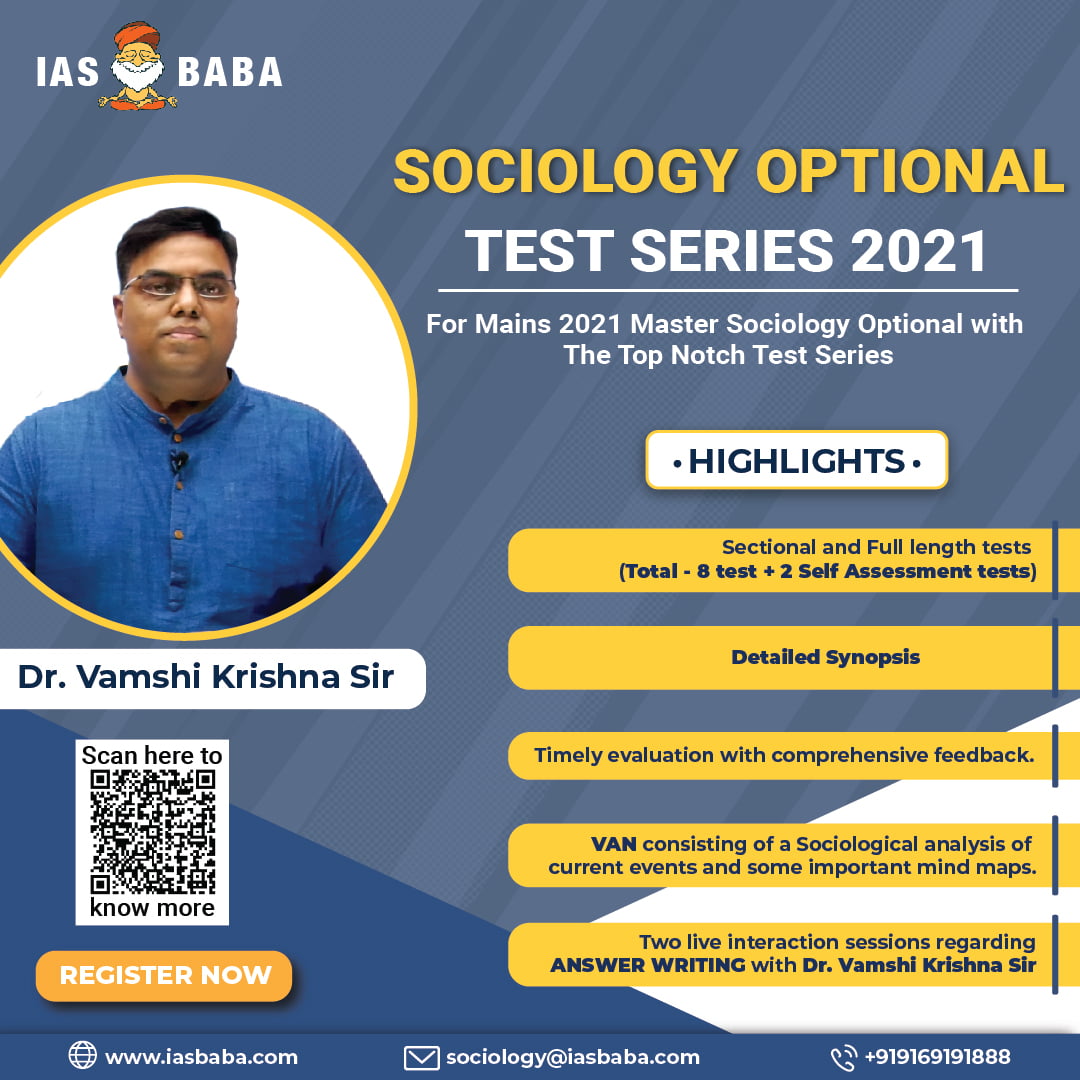 IAS BABA

SOCIOLOGY OPTIONAL
TEST SERIES 2021

For Mains 2021 Master Sociology Optional with The Top Notch Test Series

• HIGHLIGHTS •

Sectional and Full length tests (Total - 8 test + 2 Self Assessment tests)

Detailed Synopsis

Timely evaluation with comprehensive feedback.

VAN consisting of a Sociological analysis of current events and some important mind maps.

Two live interaction sessions regarding ANSWER WRITING with Dr. Vamshi Krishna Sir

Dr. Vamshi Krishna Sir

Scan here to know more

REGISTER NOW

www.iasbaba.com

sociology@iasbaba.com

+919169191888